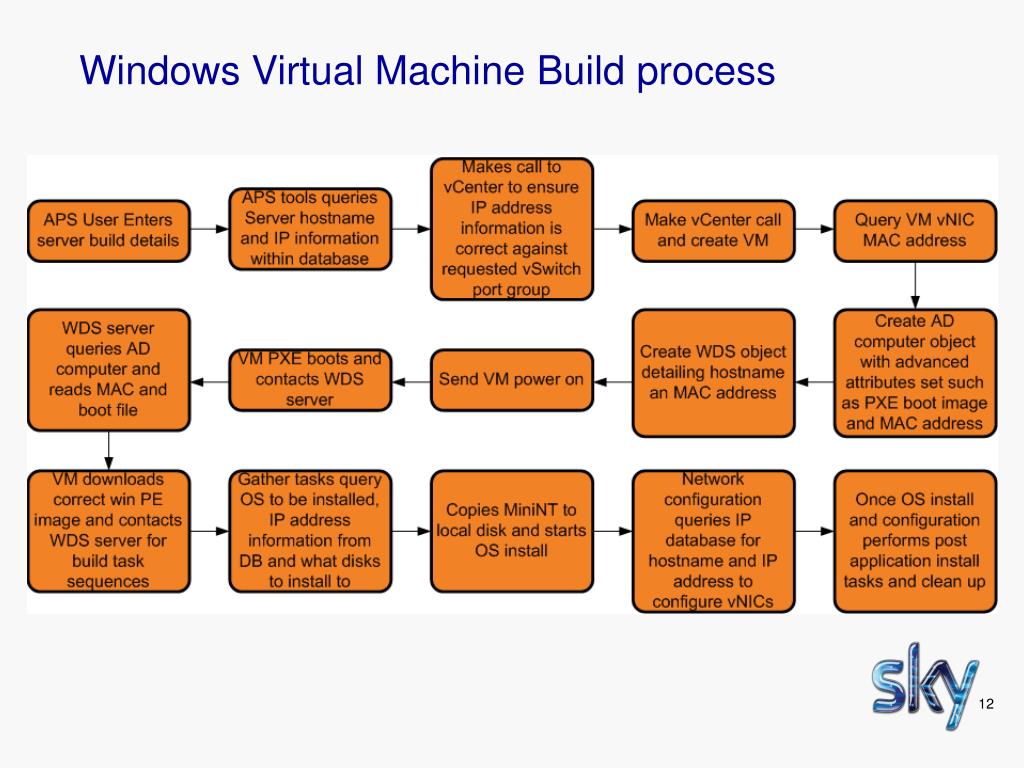 Windows Virtual Machine Build process

APS User Enters server build details

APS tools queries Server hostname and IP information within database

Makes call to vCenter to ensure IP address information is correct against requested vSwitch port group

Make vCenter call and create VM

Query VM vNIC MAC address

Create AD computer object with advanced attributes set such as PXE boot image and MAC address

Create WDS object detailing hostname an MAC address

Send VM power on

VM PXE boots and contacts WDS server

WDS server queries AD computer and reads MAC and boot file

VM downloads correct win PE image and contacts WDS server for build task sequences

Gather tasks query OS to be installed, IP address information from DB and what disks to install to

Copies MiniNT to local disk and starts OS install

Network configuration queries IP database for hostname and IP address to configure vNICs

Once OS install and configuration performs post application install tasks and clean up

sky

12